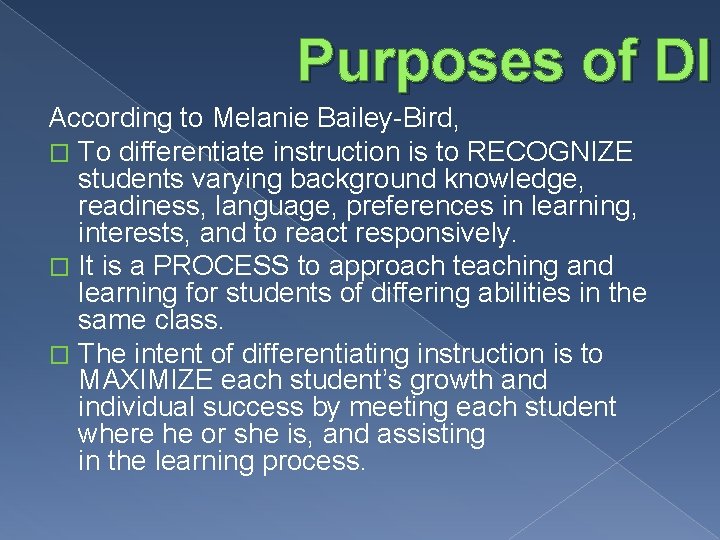 Purposes of DI

According to Melanie Bailey-Bird,

□ To differentiate instruction is to RECOGNIZE students varying background knowledge, readiness, language, preferences in learning, interests, and to react responsively.

□ It is a PROCESS to approach teaching and learning for students of differing abilities in the same class.

□ The intent of differentiating instruction is to MAXIMIZE each student's growth and individual success by meeting each student where he or she is, and assisting in the learning process.